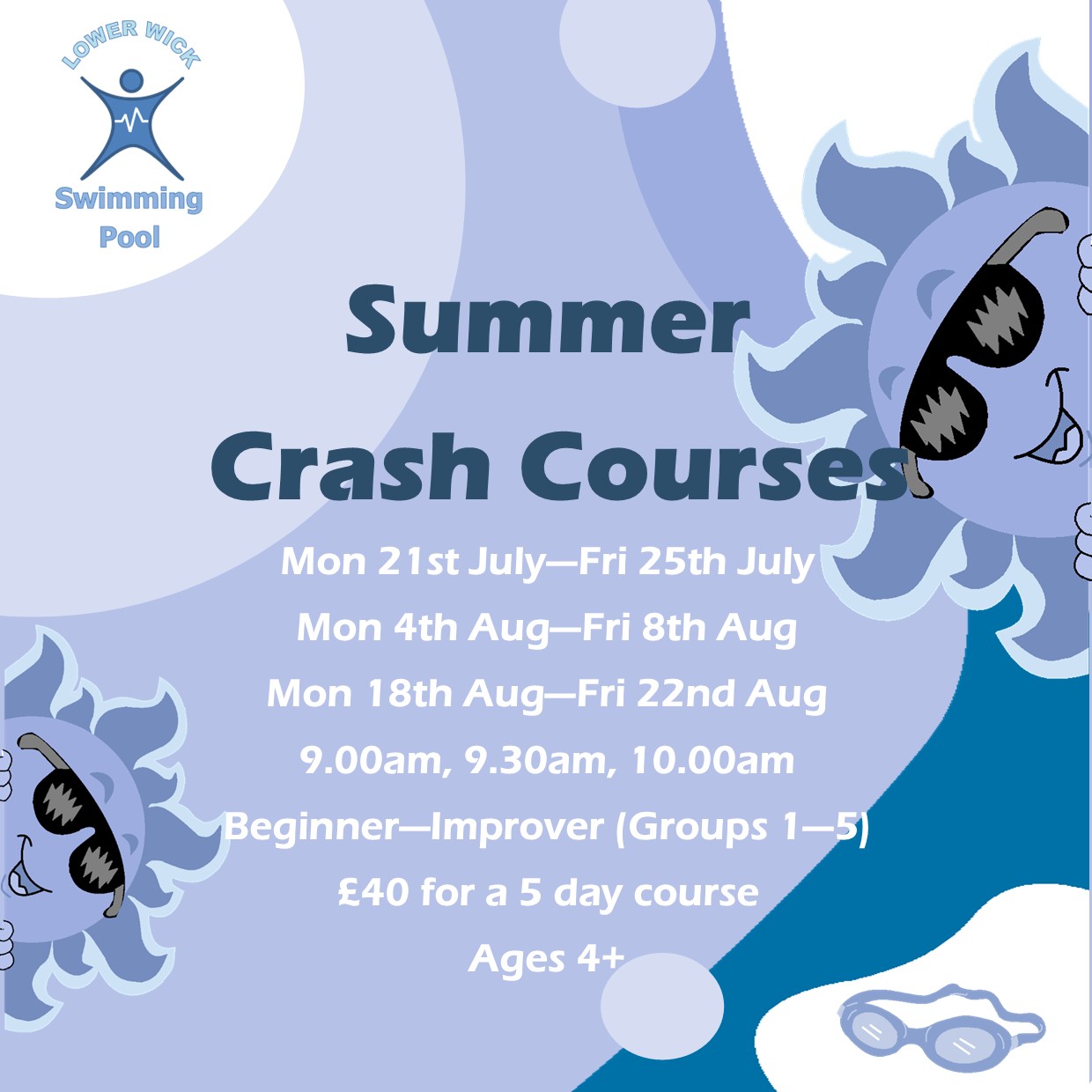 LOWER WICK
Swimming Pool

Summer Crash Courses

Mon 21st July—Fri 25th July
Mon 4th Aug—Fri 8th Aug
Mon 18th Aug—Fri 22nd Aug
9.00am, 9.30am, 10.00am
Beginner—Improver (Groups 1—5)
£40 for a 5 day course
Ages 4+